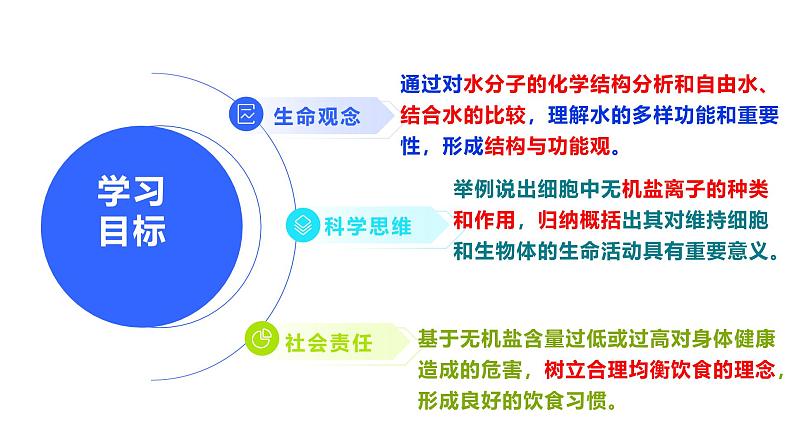 学习目标

生命观念

通过对水分子的化学结构分析和自由水、结合水的比较，理解水的多样功能和重要性，形成结构与功能观。

科学思维

举例说出细胞中无机盐离子的种类和作用，归纳概括出其对维持细胞和生物体的生命活动具有重要意义。

社会责任

基于无机盐含量过低或过高对身体健康造成的危害，树立合理均衡饮食的理念，形成良好的饮食习惯。